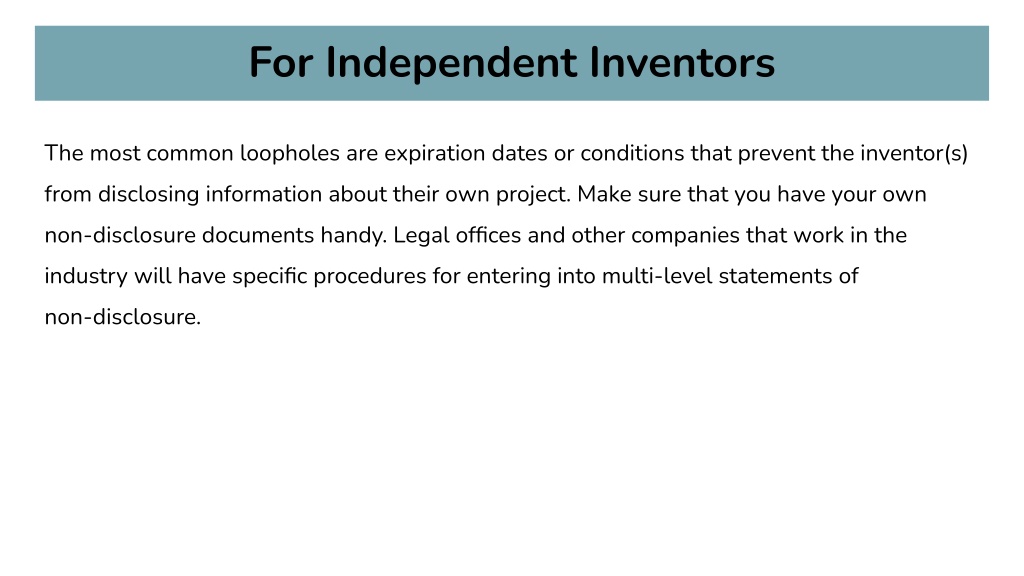 For Independent Inventors

The most common loopholes are expiration dates or conditions that prevent the inventor(s) from disclosing information about their own project. Make sure that you have your own non-disclosure documents handy. Legal offices and other companies that work in the industry will have specific procedures for entering into multi-level statements of non-disclosure.